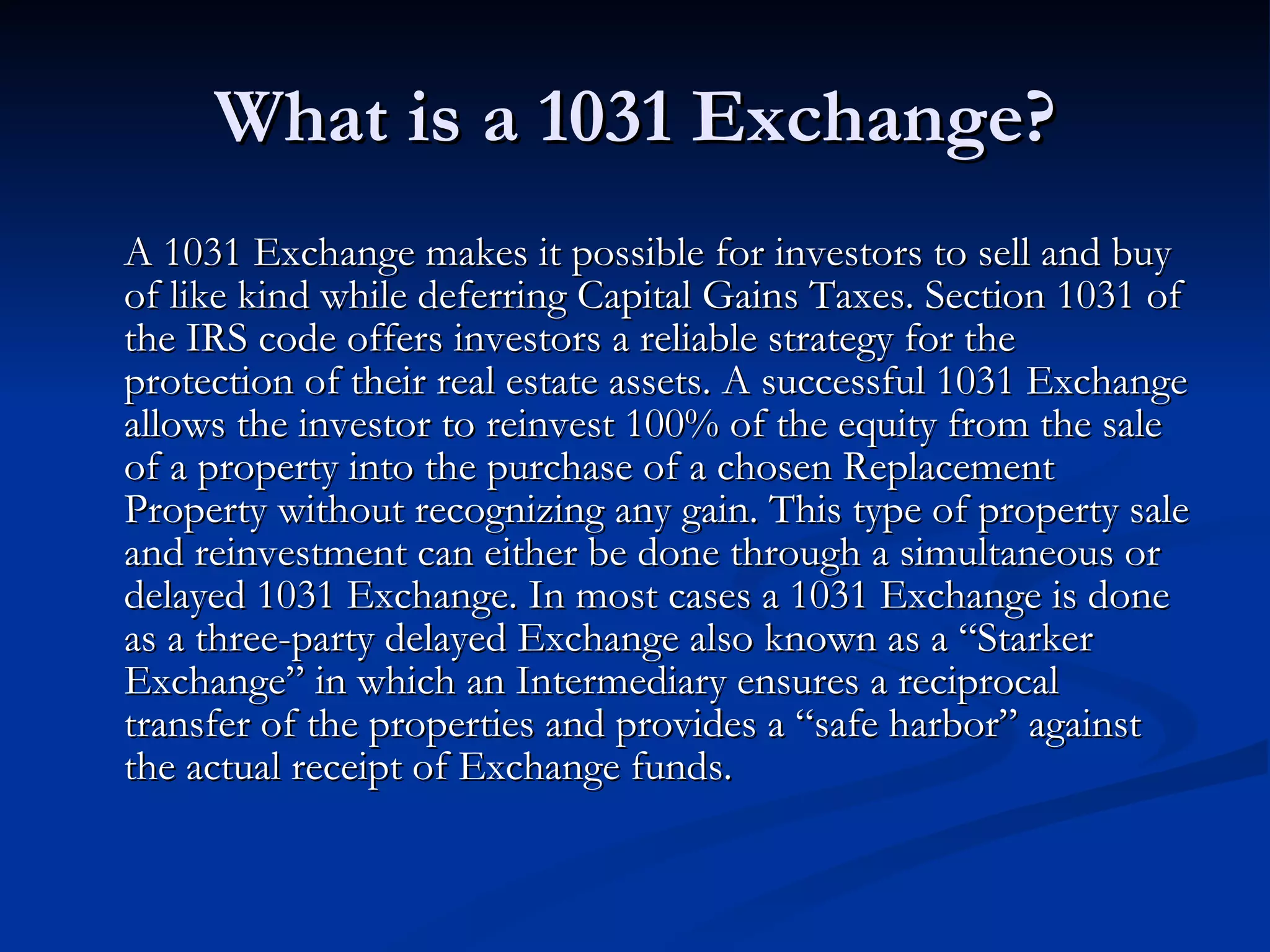 What is a 1031 Exchange?

A 1031 Exchange makes it possible for investors to sell and buy of like kind while deferring Capital Gains Taxes. Section 1031 of the IRS code offers investors a reliable strategy for the protection of their real estate assets. A successful 1031 Exchange allows the investor to reinvest 100% of the equity from the sale of a property into the purchase of a chosen Replacement Property without recognizing any gain. This type of property sale and reinvestment can either be done through a simultaneous or delayed 1031 Exchange. In most cases a 1031 Exchange is done as a three-party delayed Exchange also known as a “Starker Exchange” in which an Intermediary ensures a reciprocal transfer of the properties and provides a “safe harbor” against the actual receipt of Exchange funds.